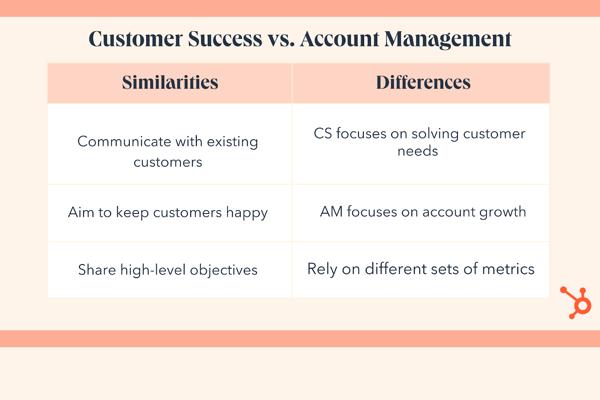 Customer Success vs. Account Management

| Similarities | Differences |
|---|---|
| Communicate with existing customers | CS focuses on solving customer needs |
| Aim to keep customers happy | AM focuses on account growth |
| Share high-level objectives | Rely on different sets of metrics |